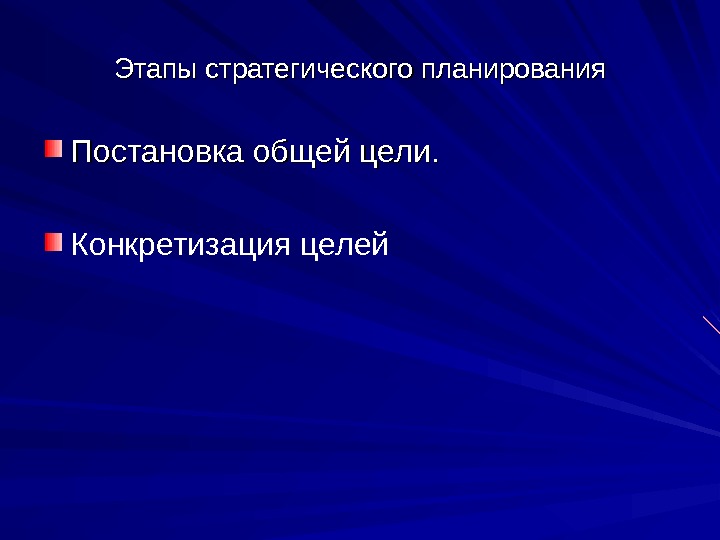 Этапы стратегического планирования

Постановка общей цели.

Конкретизация целей